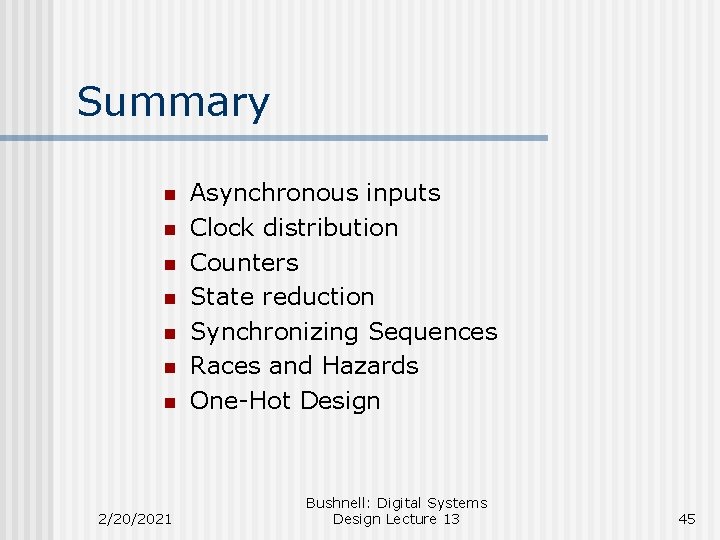 Summary

- Asynchronous inputs
- Clock distribution
- Counters
- State reduction
- Synchronizing Sequences
- Races and Hazards
- One-Hot Design

2/20/2021

Bushnell: Digital Systems Design Lecture 13

45